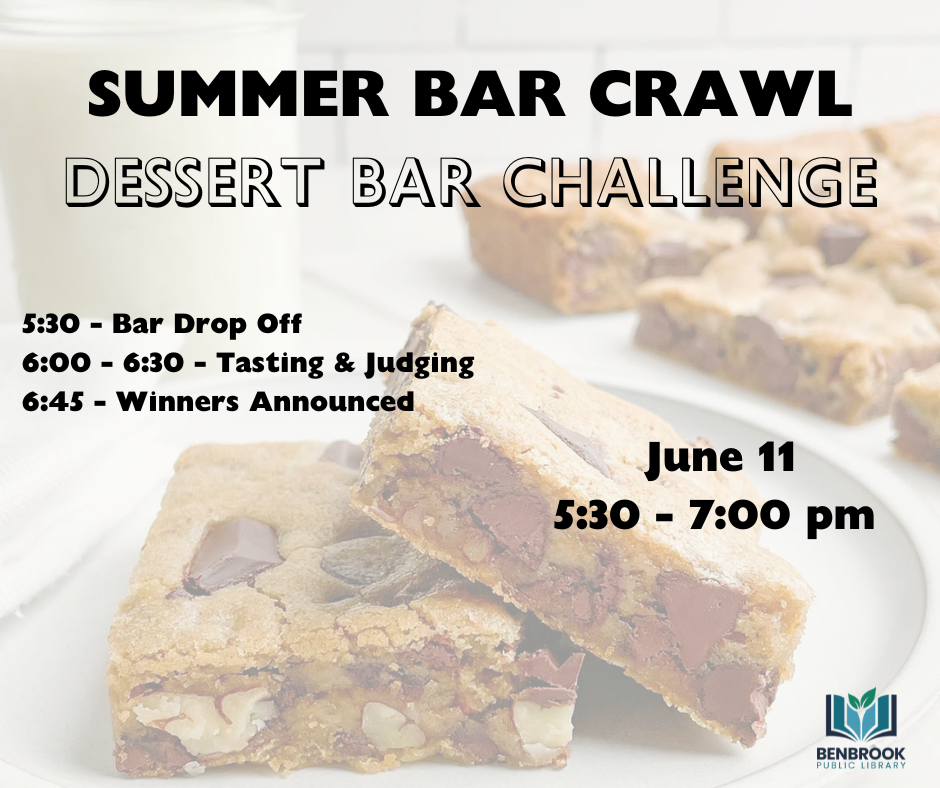 SUMMER BAR CRAWL
DESSERT BAR CHALLENGE

5:30 - Bar Drop Off
6:00 - 6:30 - Tasting & Judging
6:45 - Winners Announced

June 11
5:30 - 7:00 pm

BENBROOK
PUBLIC LIBRARY